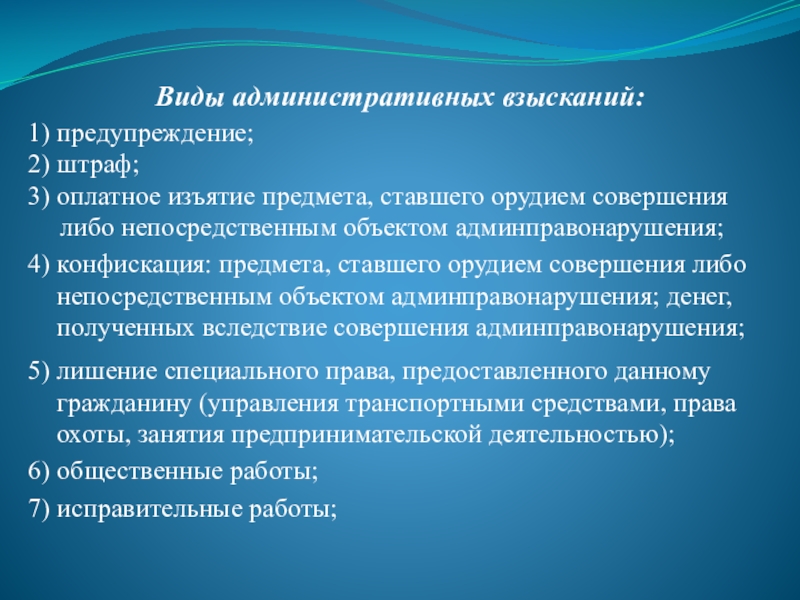 Виды административных взысканий:

1) предупреждение;

2) штраф;

3) оплатное изъятие предмета, ставшего орудием совершения либо непосредственным объектом админправонарушения;

4) конфискация: предмета, ставшего орудием совершения либо непосредственным объектом админправонарушения; денег, полученных вследствие совершения админправонарушения;

5) лишение специального права, предоставленного данному гражданину (управления транспортными средствами, права охоты, занятия предпринимательской деятельностью);

6) общественные работы;

7) исправительные работы;